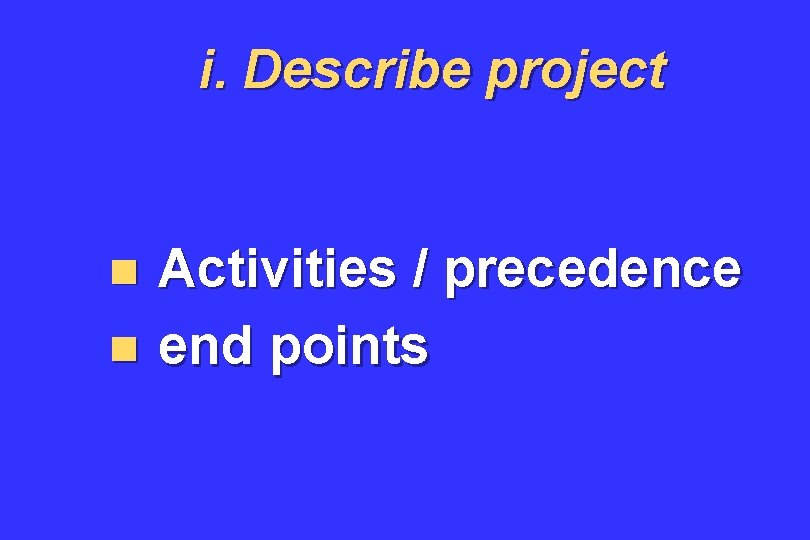 i. Describe project

- Activities / precedence
- end points